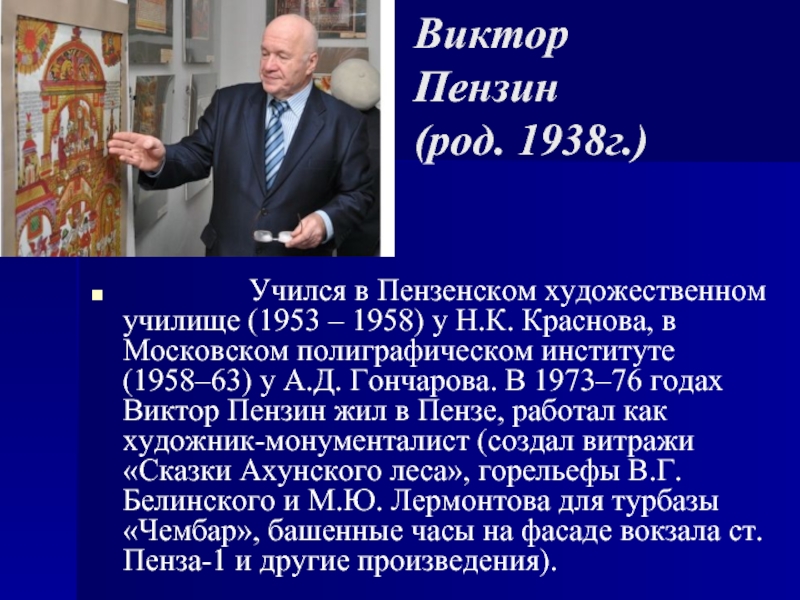 Виктор Пензин (род. 1938г.)

Учился в Пензенском художественном училище (1953 – 1958) у Н.К. Краснова, в Московском полиграфическом институте (1958–63) у А.Д. Гончарова. В 1973–76 годах Виктор Пензин жил в Пензе, работал как художник-монументалист (создал витражи «Сказки Ахунского леса», горельефы В.Г. Белинского и М.Ю. Лермонтова для турбазы «Чембар», башенные часы на фасаде вокзала ст. Пенза-1 и другие произведения).